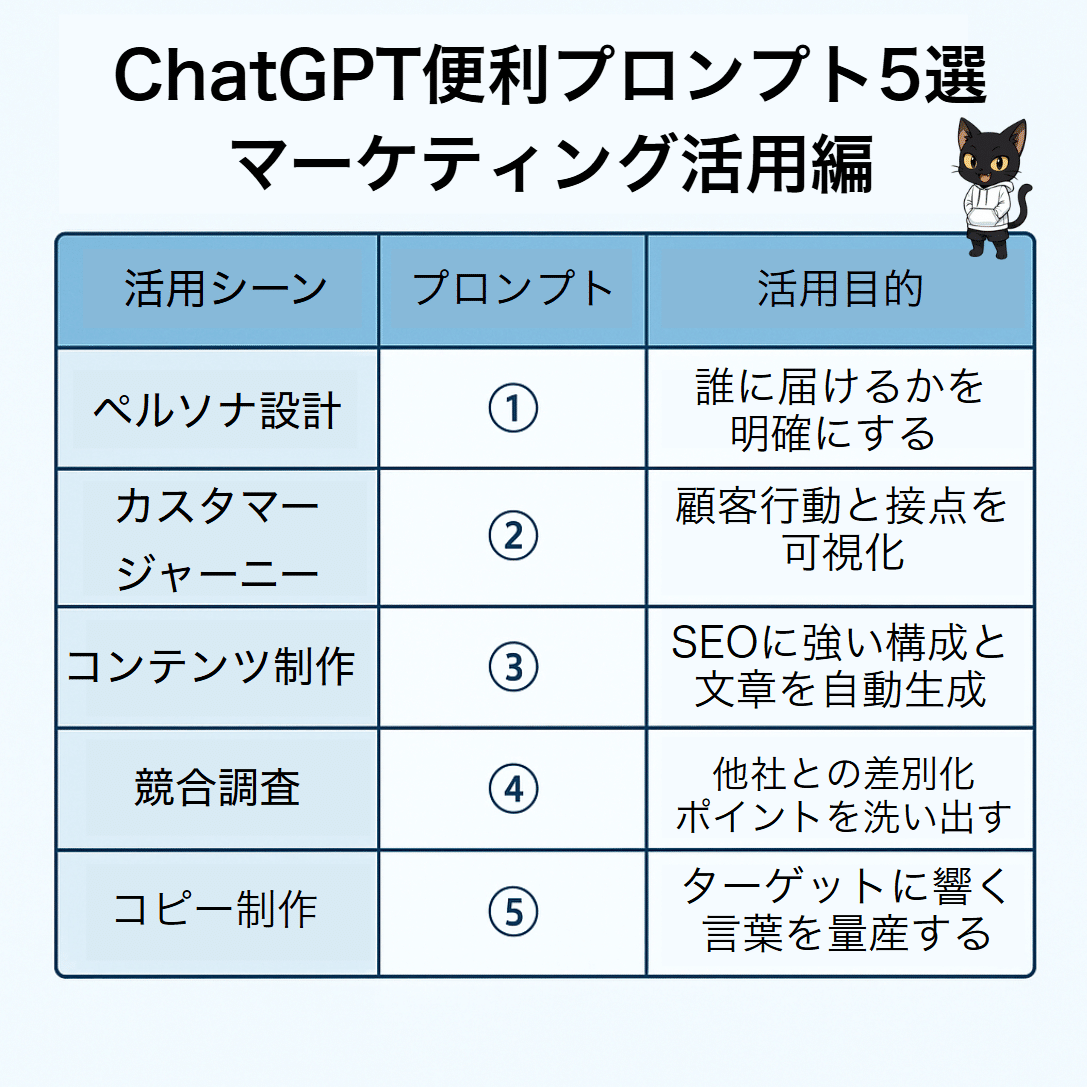 ChatGPT便利プロンプト5選
マーケティング活用編

| 活用シーン | プロンプト | 活用目的 |
|---|---|---|
| ペルソナ設計 | ① | 誰に届けるかを明確にする |
| カスタマージャーニー | ② | 顧客行動と接点を可視化 |
| コンテンツ制作 | ③ | SEOに強い構成と文章を自動生成 |
| 競合調査 | ④ | 他社との差別化ポイントを洗い出す |
| コピー制作 | ⑤ | ターゲットに響く言葉を量産する |